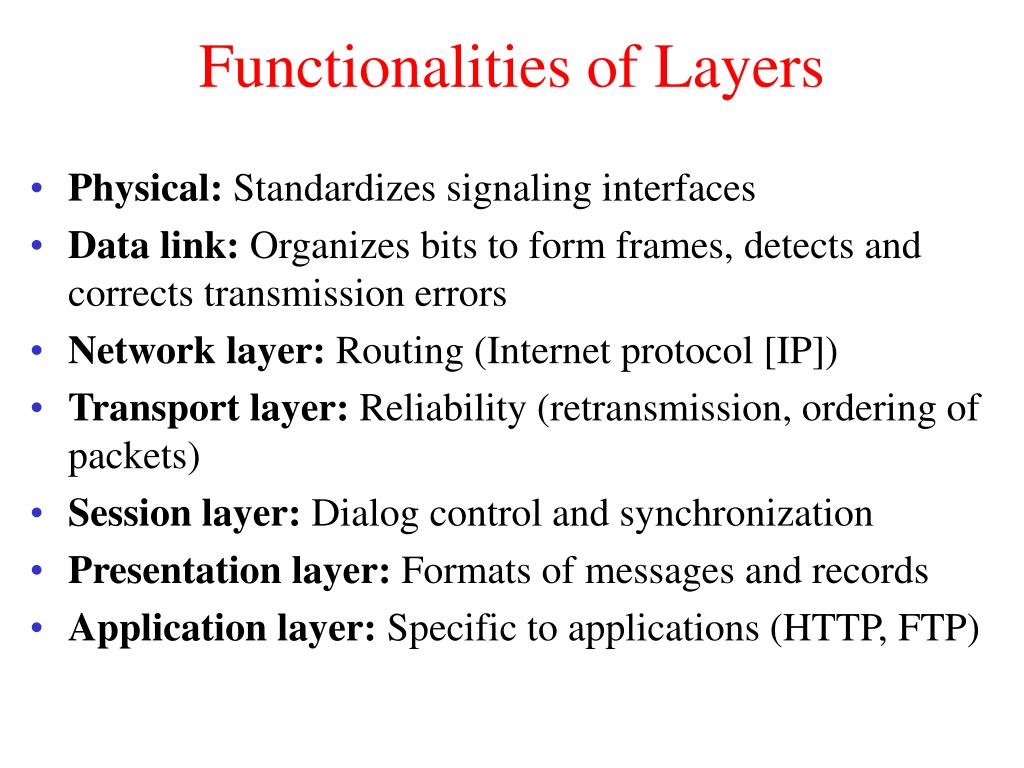 Functionalities of Layers

• Physical: Standardizes signaling interfaces
• Data link: Organizes bits to form frames, detects and corrects transmission errors
• Network layer: Routing (Internet protocol [IP])
• Transport layer: Reliability (retransmission, ordering of packets)
• Session layer: Dialog control and synchronization
• Presentation layer: Formats of messages and records
• Application layer: Specific to applications (HTTP, FTP)